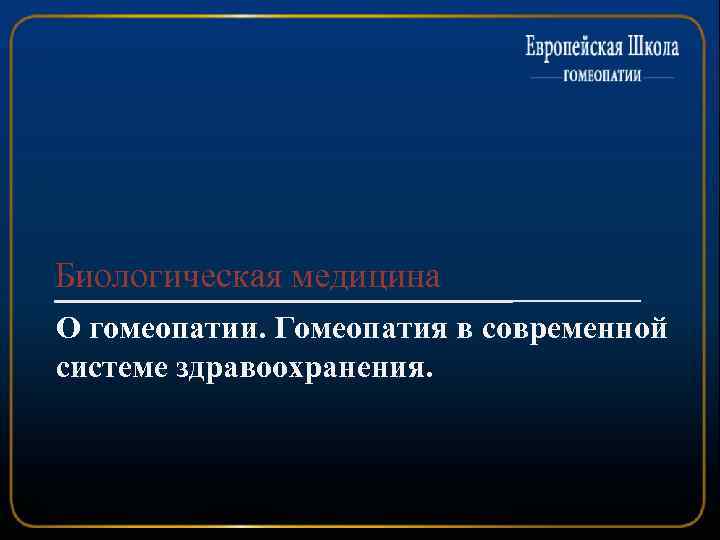 Европейская Школа
ГОМЕОПАТИИ

Биологическая медицина

О гомеопатии. Гомеопатия в современной системе здравоохранения.